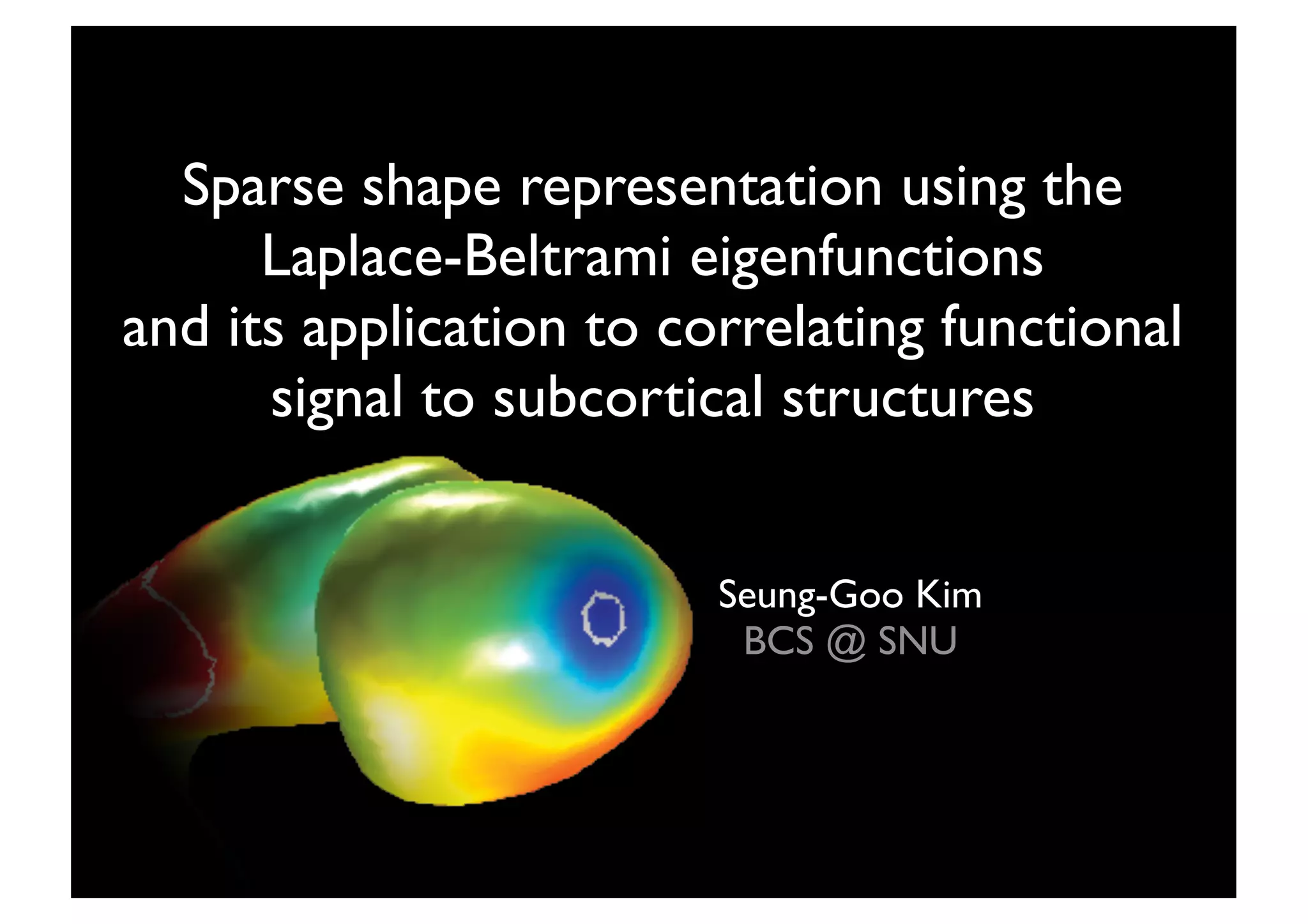 Sparse shape representation using the Laplace-Beltrami eigenfunctions and its application to correlating functional signal to subcortical structures

Seung-Goo Kim
BCS @ SNU